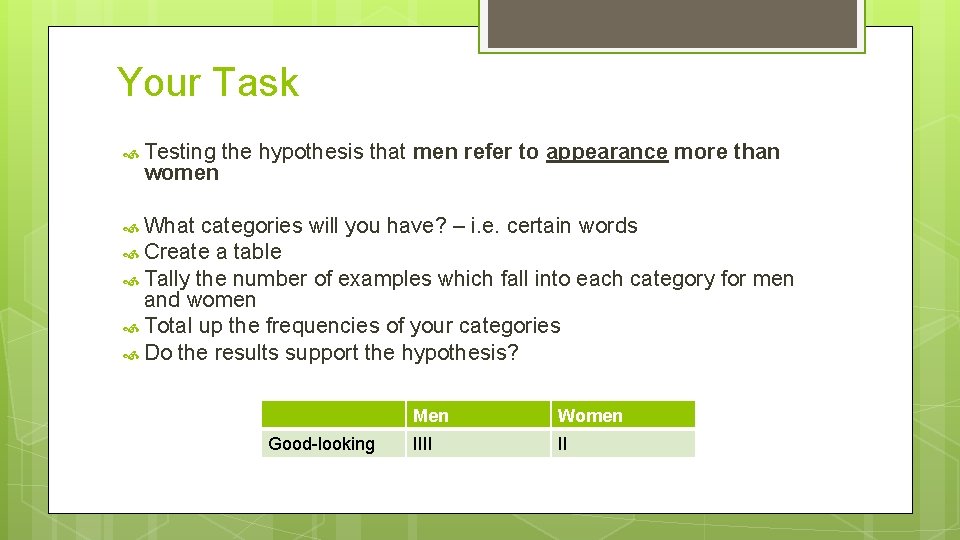 Your Task

Testing the hypothesis that men refer to appearance more than women

What categories will you have? – i.e. certain words

Create a table

Tally the number of examples which fall into each category for men and women

Total up the frequencies of your categories

Do the results support the hypothesis?

| | Men | Women |
|---|---|---|
| Good-looking | IIII | II |